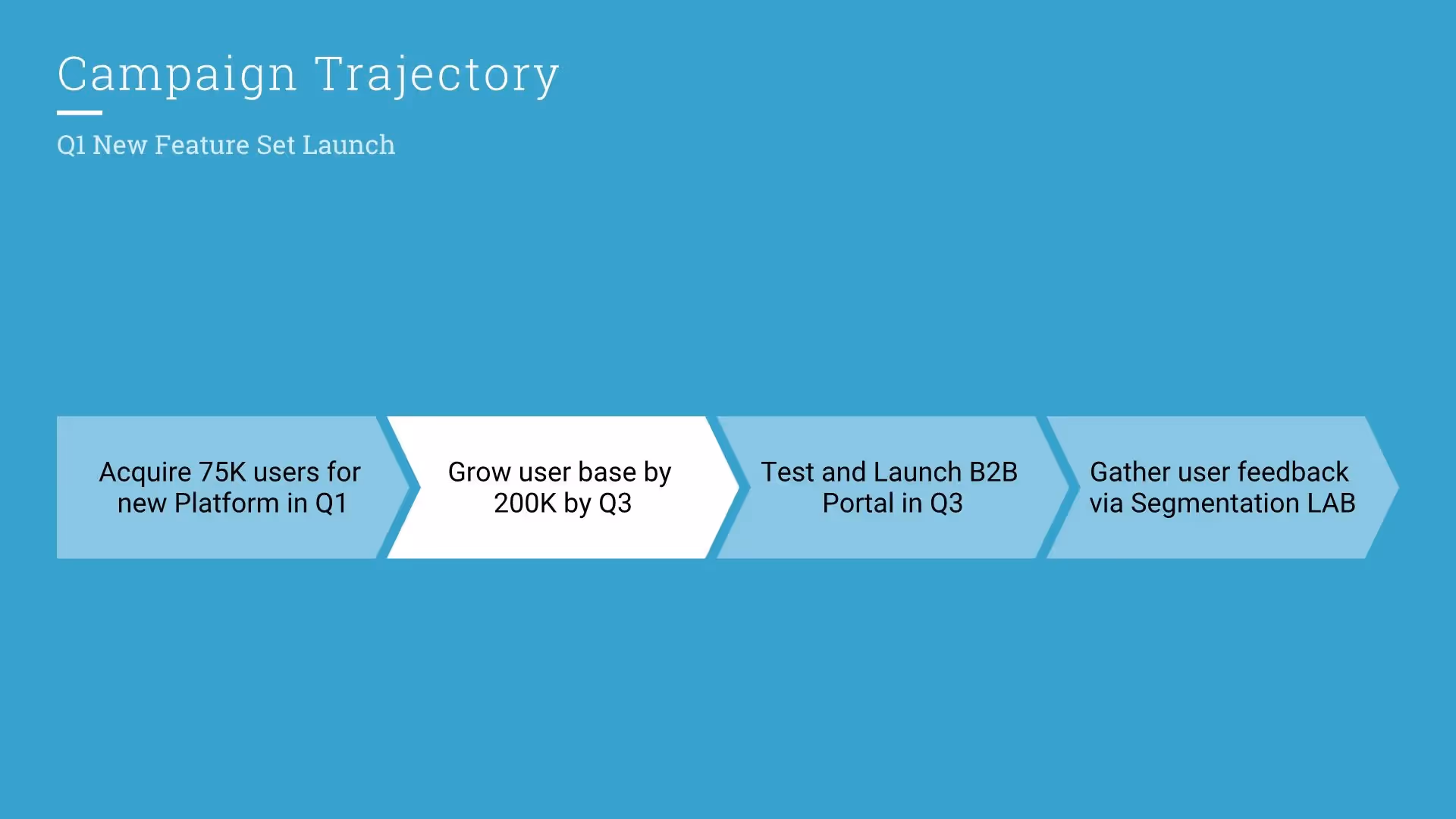 Campaign Trajectory

Q1 New Feature Set Launch

Acquire 75K users for new Platform in Q1

Grow user base by 200K by Q3

Test and Launch B2B Portal in Q3

Gather user feedback via Segmentation LAB